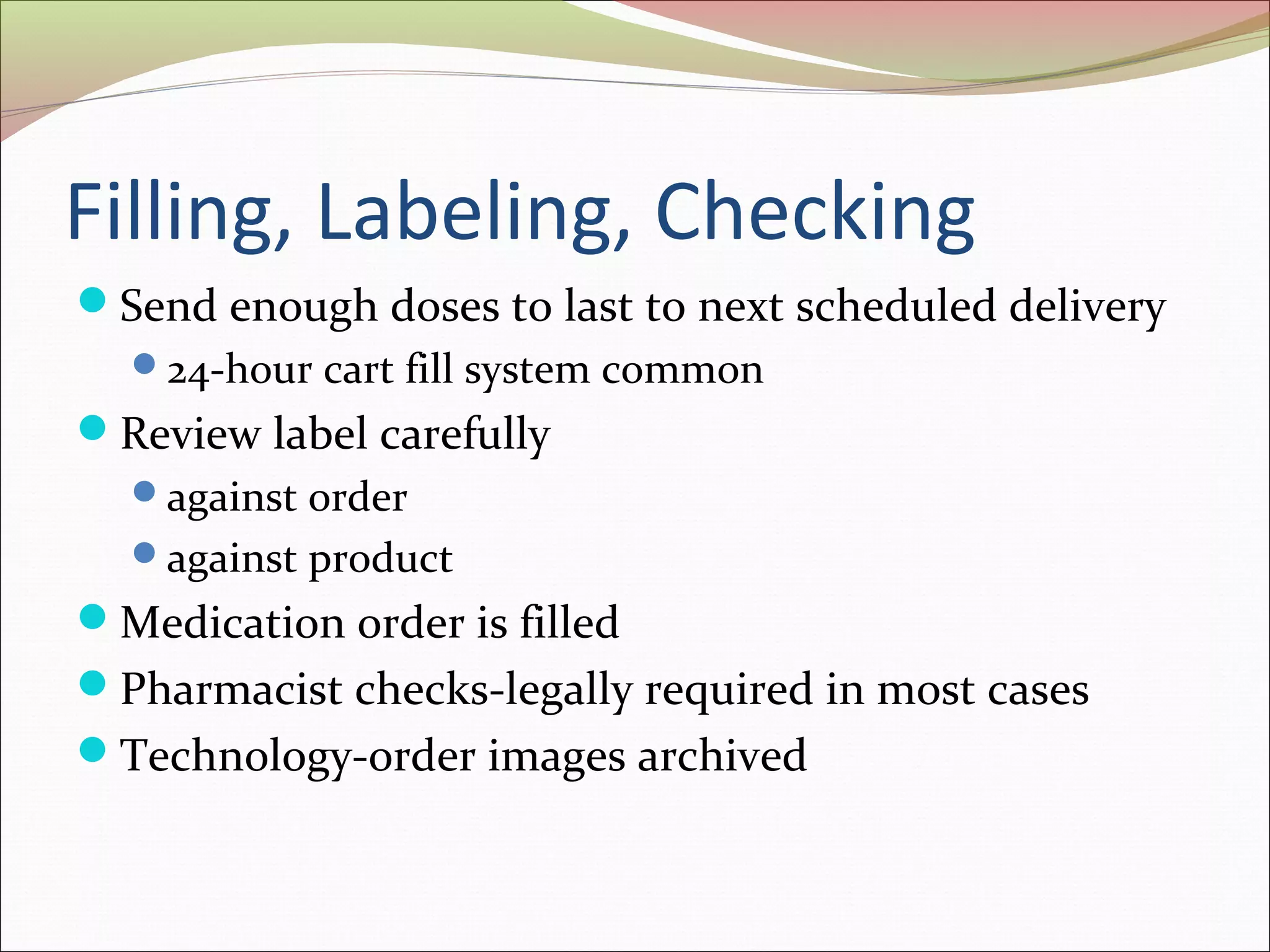 Filling, Labeling, Checking

- Send enough doses to last to next scheduled delivery
  - 24-hour cart fill system common
- Review label carefully
  - against order
  - against product
- Medication order is filled
- Pharmacist checks-legally required in most cases
- Technology-order images archived